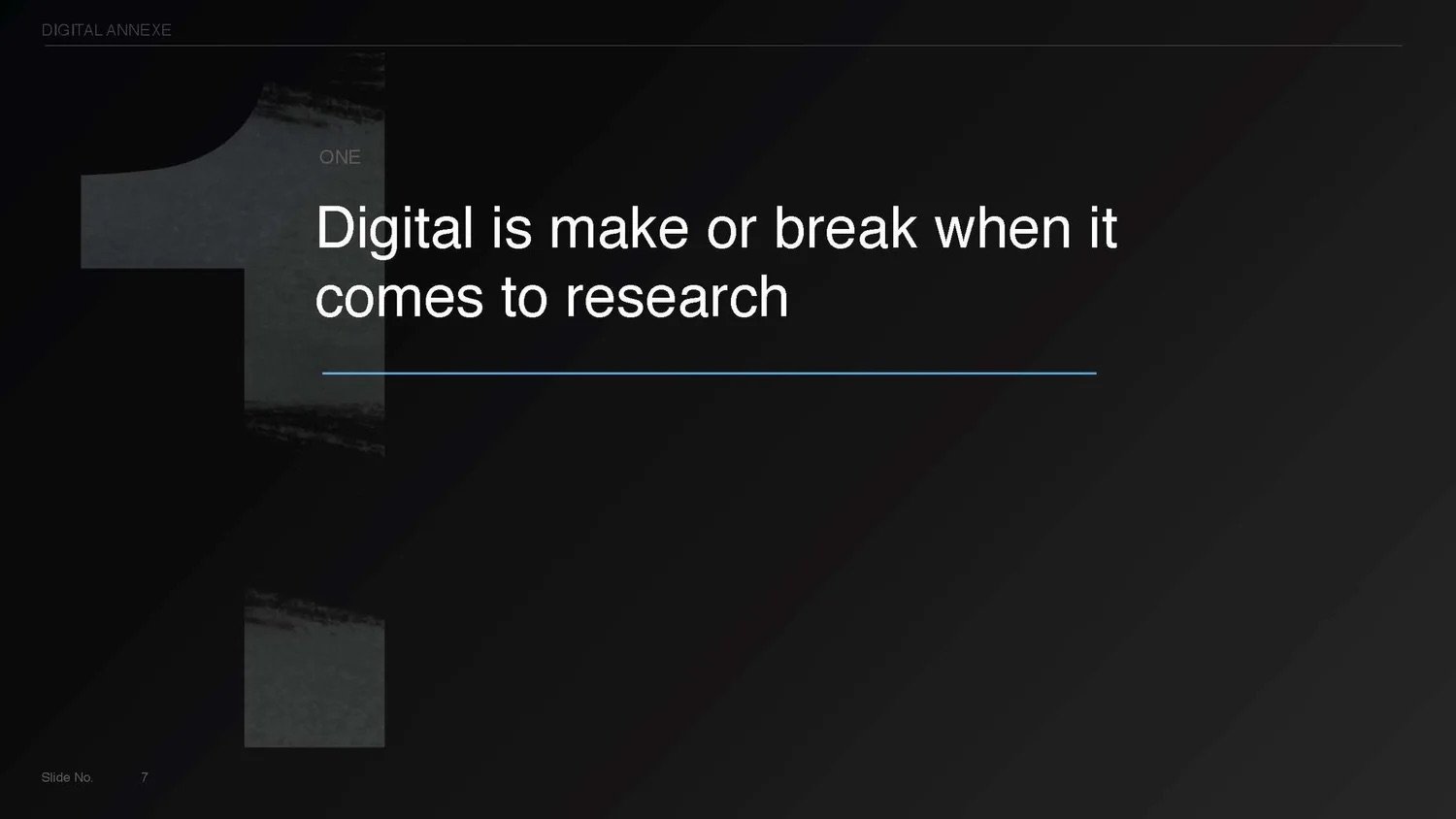 DIGITAL ANNEXE

1

ONE

Digital is make or break when it comes to research

Slide No. 7